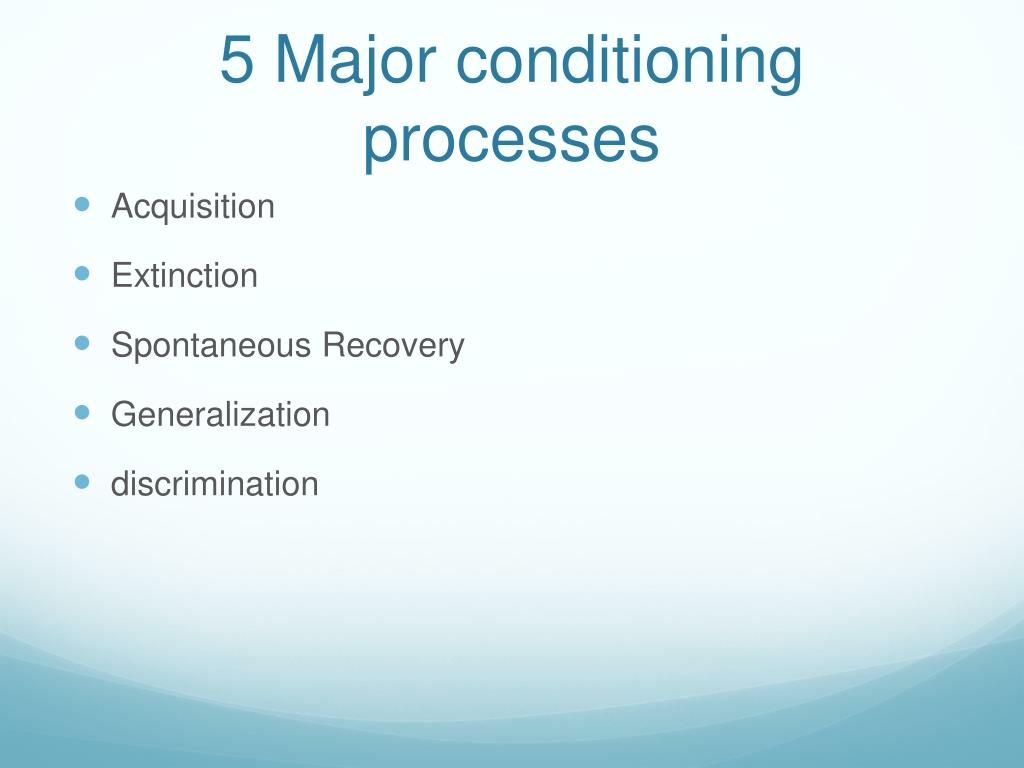 5 Major conditioning processes

- Acquisition
- Extinction
- Spontaneous Recovery
- Generalization
- discrimination